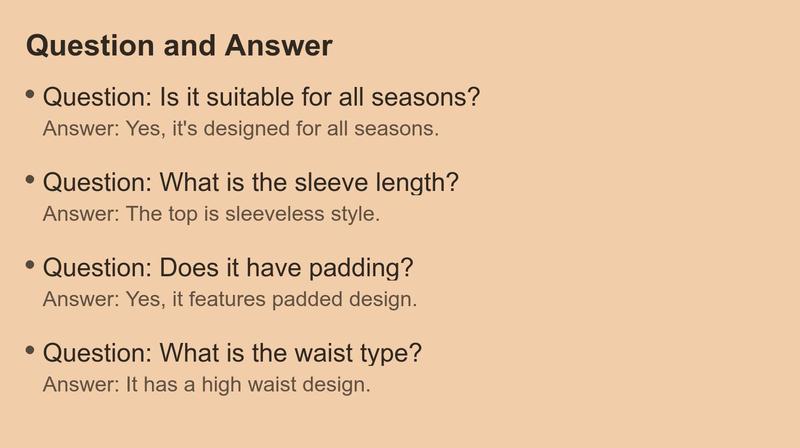 Question and Answer

• Question: Is it suitable for all seasons?
Answer: Yes, it's designed for all seasons.

• Question: What is the sleeve length?
Answer: The top is sleeveless style.

• Question: Does it have padding?
Answer: Yes, it features padded design.

• Question: What is the waist type?
Answer: It has a high waist design.